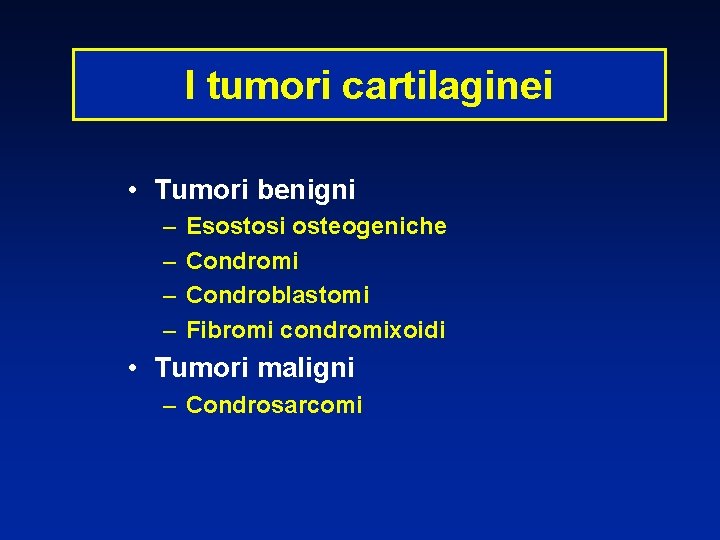 I tumori cartilaginei

• Tumori benigni
– Esostosi osteogeniche
– Condromi
– Condroblastomi
– Fibromi condromixoidi
• Tumori maligni
– Condrosarcomi